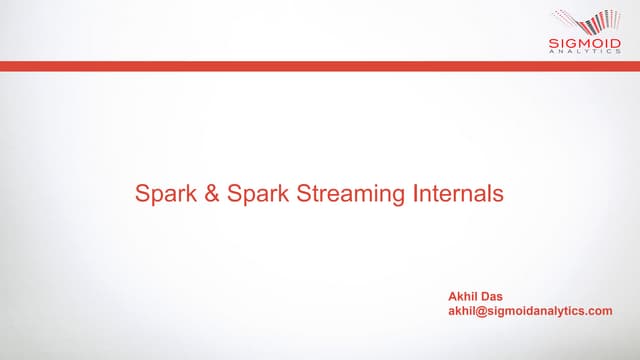 SIGMOID
ANALYTICS

Spark & Spark Streaming Internals

Akhil Das
akhil@sigmoidanalytics.com